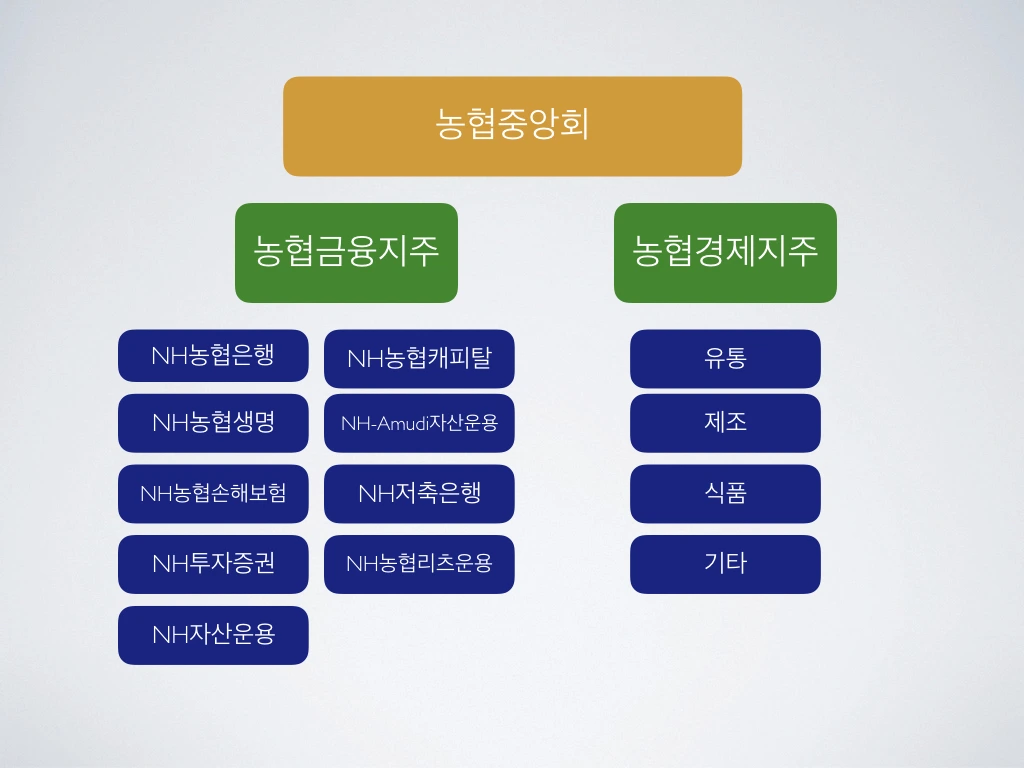 농협중앙회

농협금융지주

농협경제지주

NH농협은행

NH농협생명

NH농협손해보험

NH투자증권

NH자산운용

NH농협캐피탈

NH-Amudi자산운용

NH저축은행

NH농협리츠운용

유통

제조

식품

기타